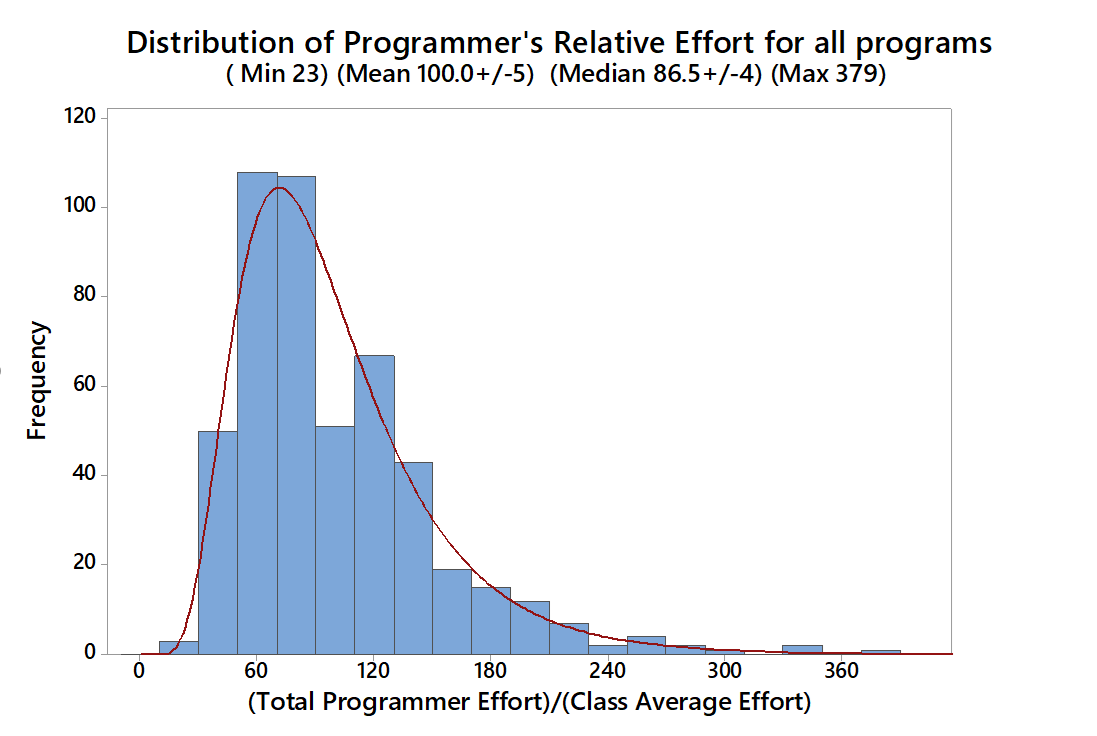 Distribution of Programmer's Relative Effort for all programs
( Min 23) (Mean 100.0+/-5) (Median 86.5+/-4) (Max 379)

120
100
80
60
40
20
0

Frequency

0 60 120 180 240 300 360

(Total Programmer Effort)/(Class Average Effort)